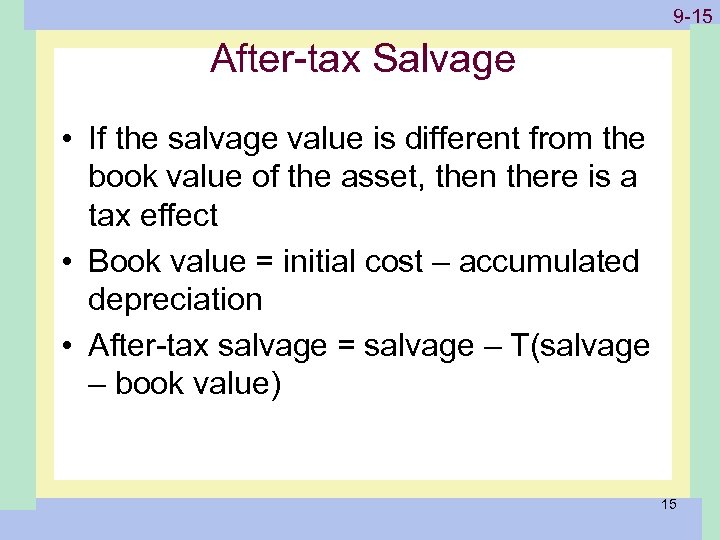 9-15

After-tax Salvage

• If the salvage value is different from the book value of the asset, then there is a tax effect

• Book value = initial cost – accumulated depreciation

• After-tax salvage = salvage – T(salvage – book value)

15